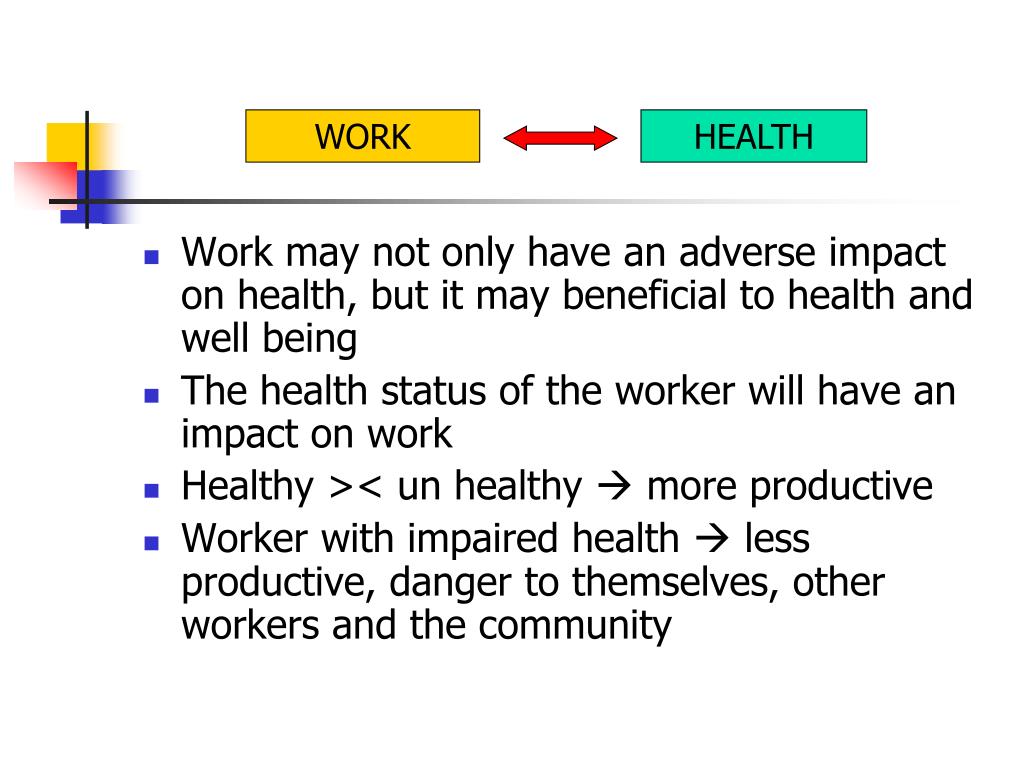 WORK

HEALTH

- Work may not only have an adverse impact on health, but it may beneficial to health and well being
- The health status of the worker will have an impact on work
- Healthy >< un healthy → more productive
- Worker with impaired health → less productive, danger to themselves, other workers and the community